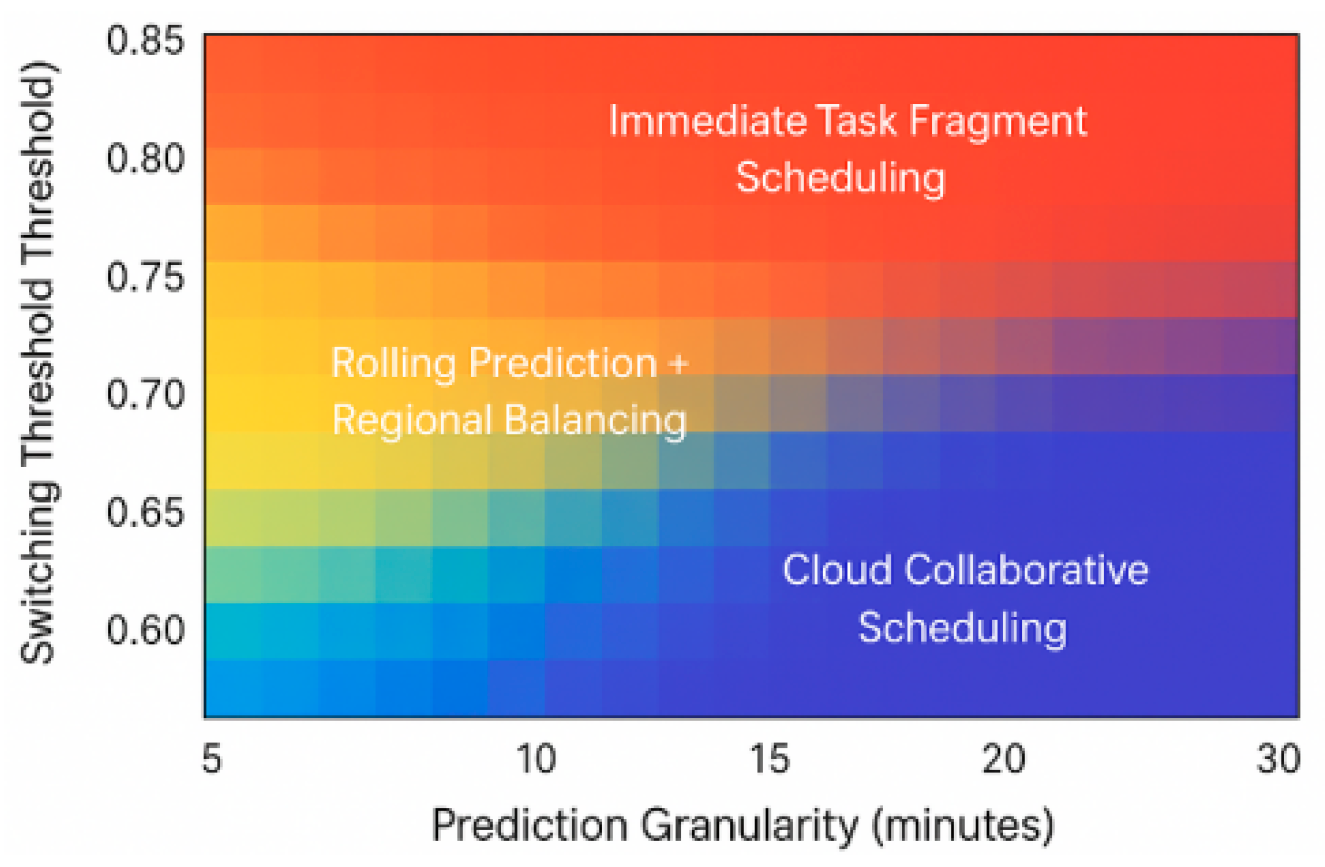 Switching Threshold Threshold)

0.85
0.80
0.75
0.70
0.65
0.60

Immediate Task Fragment Scheduling

Rolling Prediction + Regional Balancing

Cloud Collaborative Scheduling

5
10
15
20
30

Prediction Granularity (minutes)